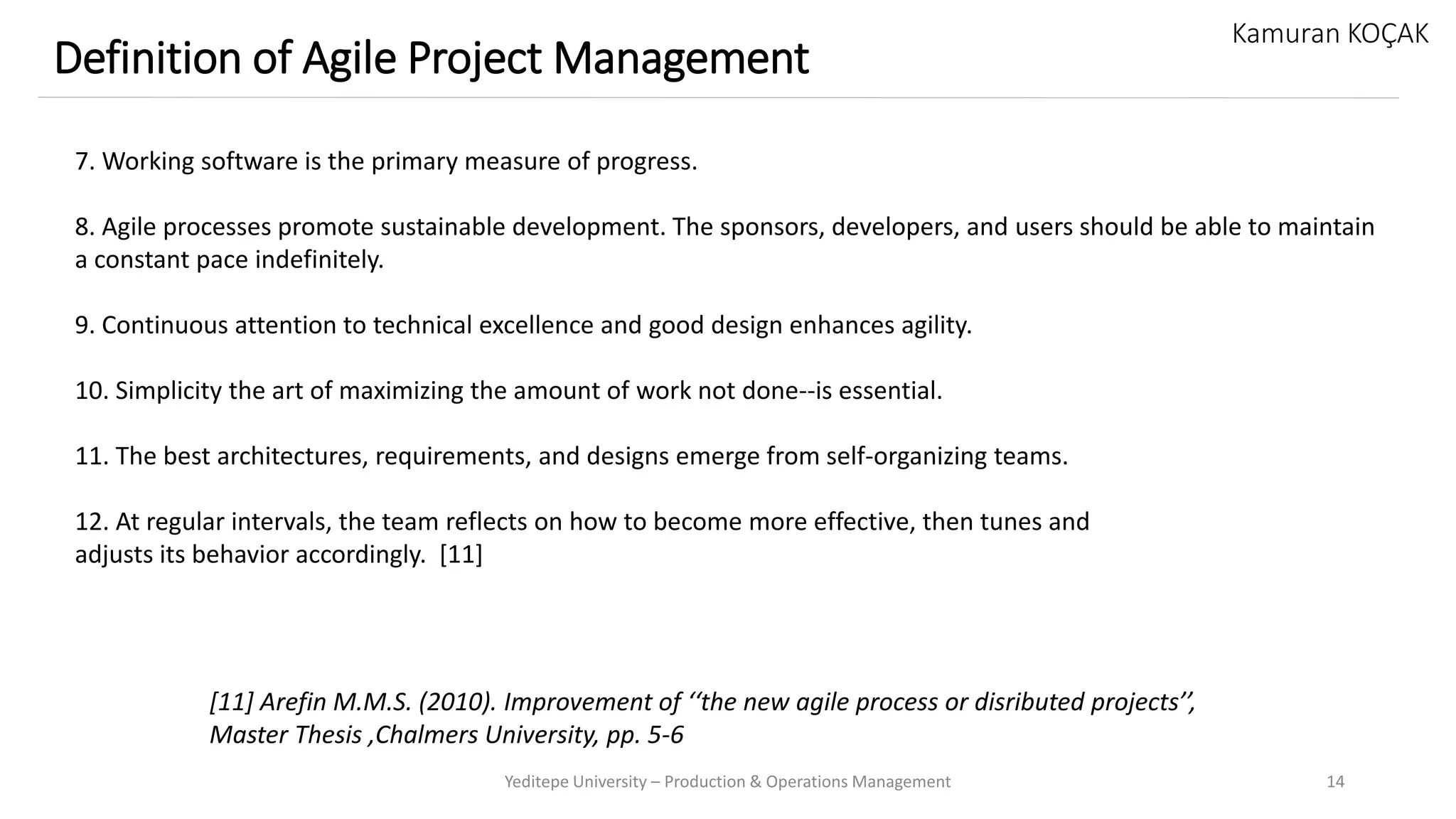 Kamuran KOÇAK

Definition of Agile Project Management

7. Working software is the primary measure of progress.

8. Agile processes promote sustainable development. The sponsors, developers, and users should be able to maintain a constant pace indefinitely.

9. Continuous attention to technical excellence and good design enhances agility.

10. Simplicity the art of maximizing the amount of work not done--is essential.

11. The best architectures, requirements, and designs emerge from self-organizing teams.

12. At regular intervals, the team reflects on how to become more effective, then tunes and adjusts its behavior accordingly. [11]

[11] Arefin M.M.S. (2010). Improvement of ‘‘the new agile process or disributed projects’’, Master Thesis ,Chalmers University, pp. 5-6

Yeditepe University – Production & Operations Management

14